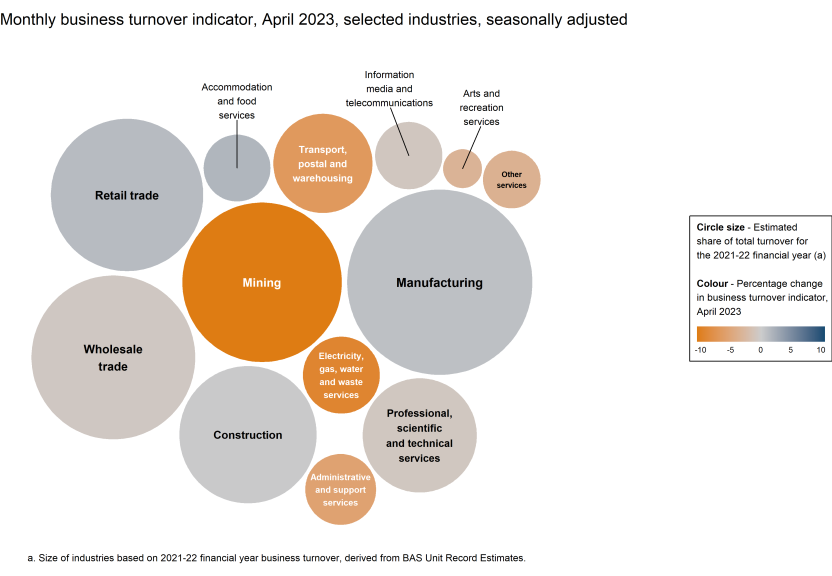 Monthly business turnover indicator, April 2023, selected industries, seasonally adjusted

Accommodation and food services

Information media and telecommunications

Arts and recreation services

Retail trade

Transport, postal and warehousing

Other services

Mining

Manufacturing

Wholesale trade

Electricity, gas, water and waste services

Construction

Professional, scientific and technical services

Administrative and support services

Circle size - Estimated share of total turnover for the 2021-22 financial year (a)

Colour - Percentage change in business turnover indicator, April 2023

-10 -5 0 5 10

a. Size of industries based on 2021-22 financial year business turnover, derived from BAS Unit Record Estimates.